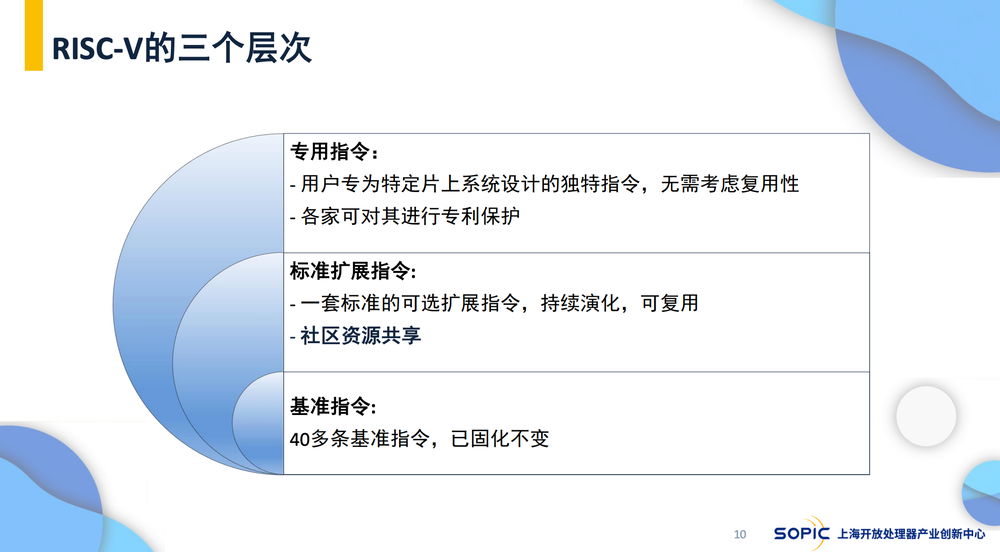 RISC-V的三个层次

专用指令：
- 用户专为特定片上系统设计的独特指令，无需考虑复用性
- 各家可对其进行专利保护

标准扩展指令:
- 一套标准的可选扩展指令，持续演化，可复用
- 社区资源共享

基准指令:
40多条基准指令，已固化不变

10

SOPIC 上海开放处理器产业创新中心